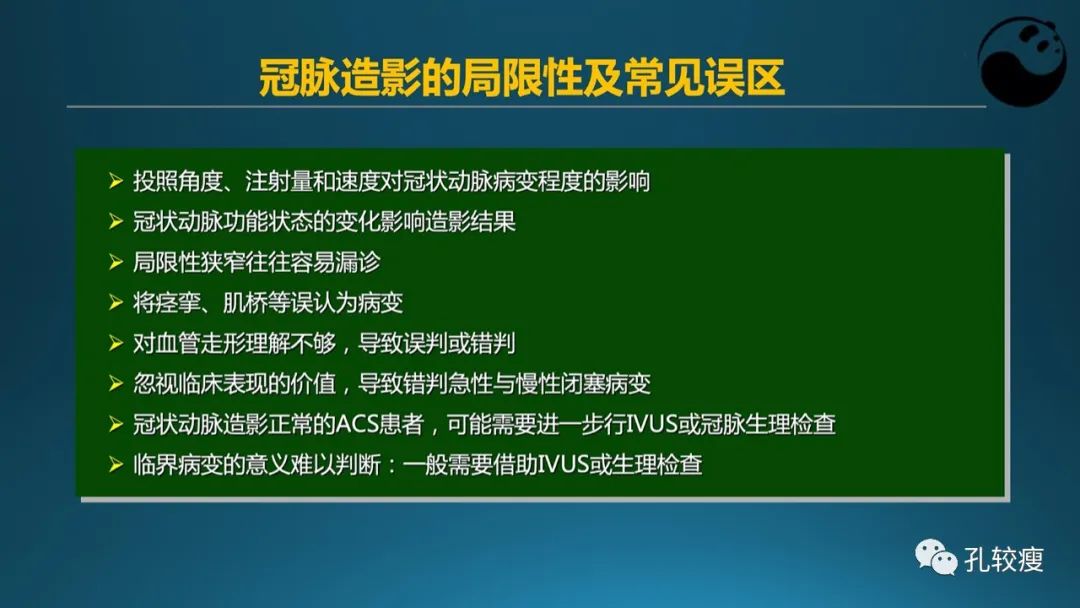 冠脉造影的局限性及常见误区

➢ 投照角度、注射量和速度对冠状动脉病变程度的影响
➢ 冠状动脉功能状态的变化影响造影结果
➢ 局限性狭窄往往容易漏诊
➢ 将痉挛、肌桥等误认为病变
➢ 对血管走形理解不够，导致误判或错判
➢ 忽视临床表现的价值，导致错判急性与慢性闭塞病变
➢ 冠状动脉造影正常的ACS患者，可能需要进一步行IVUS或冠脉生理检查
➢ 临界病变的意义难以判断：一般需要借助IVUS或生理检查

孔较瘦